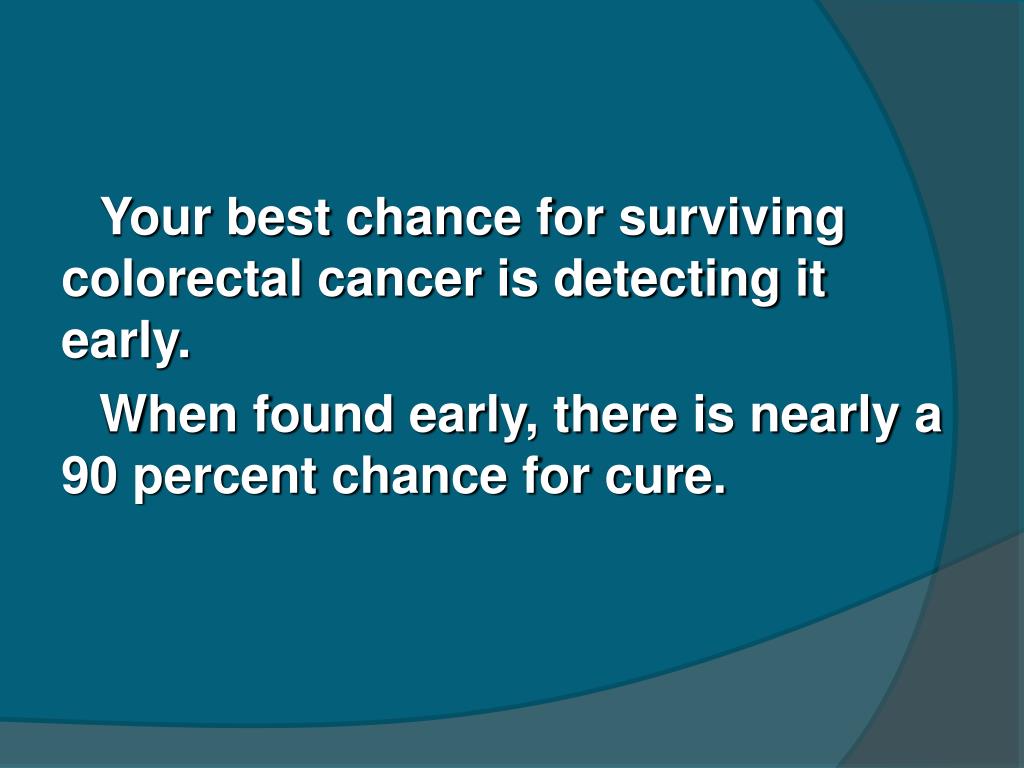 Your best chance for surviving colorectal cancer is detecting it early.

When found early, there is nearly a 90 percent chance for cure.